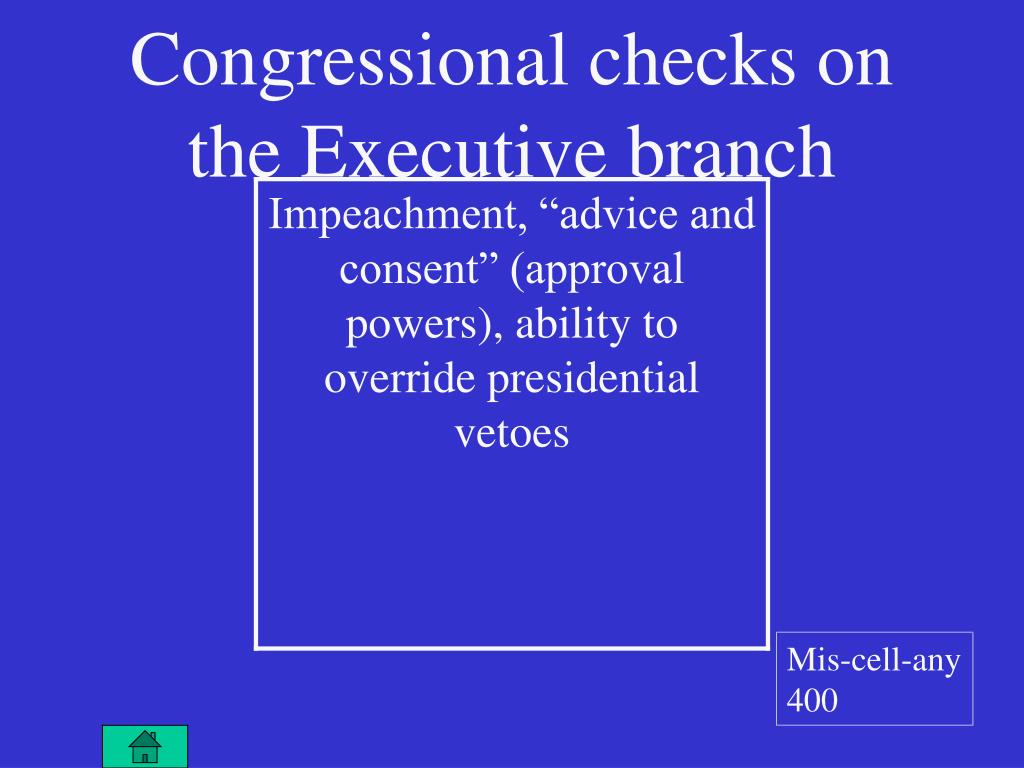 Congressional checks on the Executive branch

Impeachment, “advice and consent” (approval powers), ability to override presidential vetoes

Mis-cell-any
400